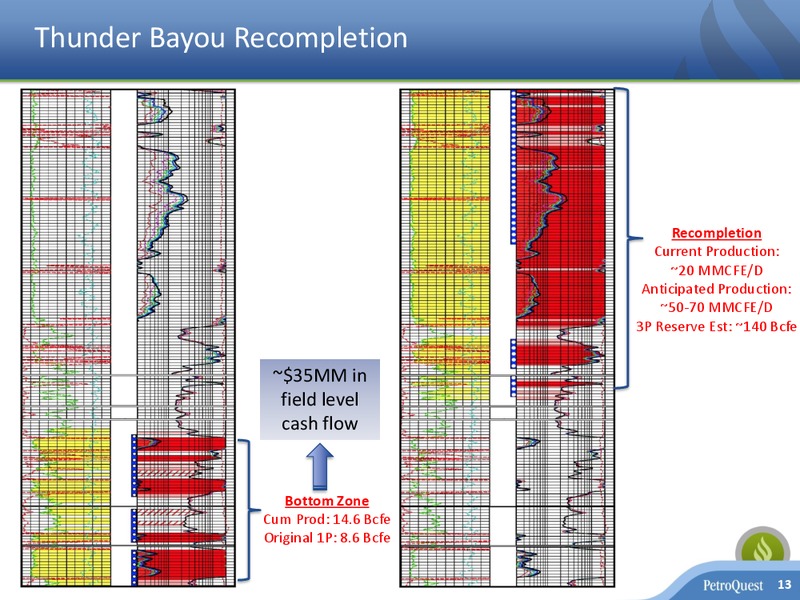 Thunder Bayou Recompletion

~$35MM in field level cash flow

Bottom Zone
Cum Prod: 14.6 Bcfe
Original 1P: 8.6 Bcfe

Recompletion
Current Production:
~20 MMCFE/D
Anticipated Production:
~50-70 MMCFE/D
3P Reserve Est: ~140 Bcfe

PetroQuest 13